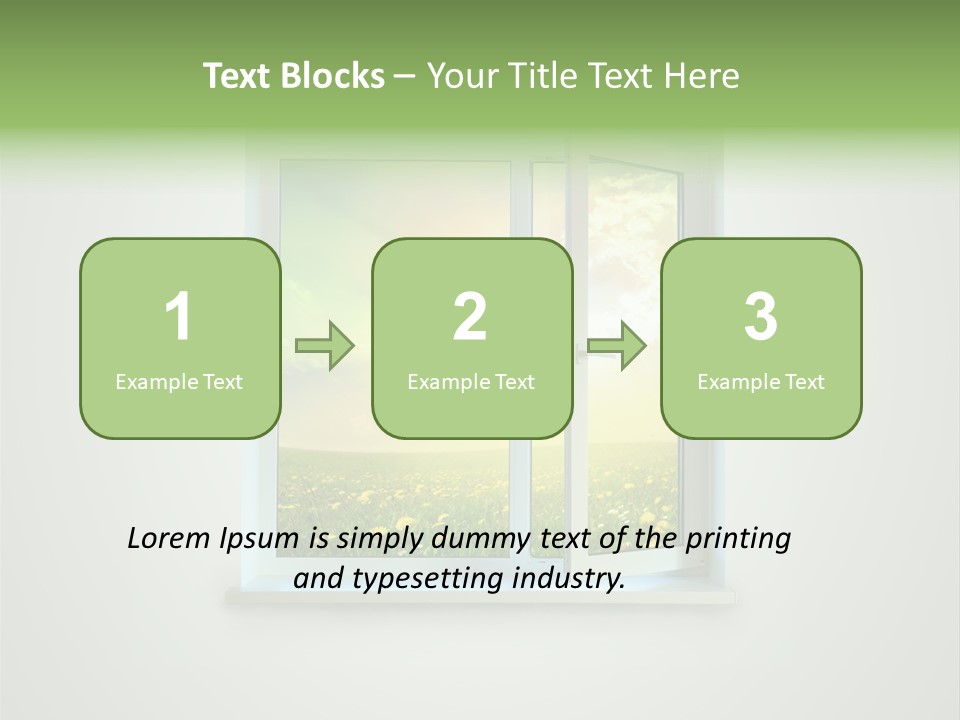 Text Blocks – Your Title Text Here

1
Example Text

2
Example Text

3
Example Text

Lorem Ipsum is simply dummy text of the printing and typesetting industry.